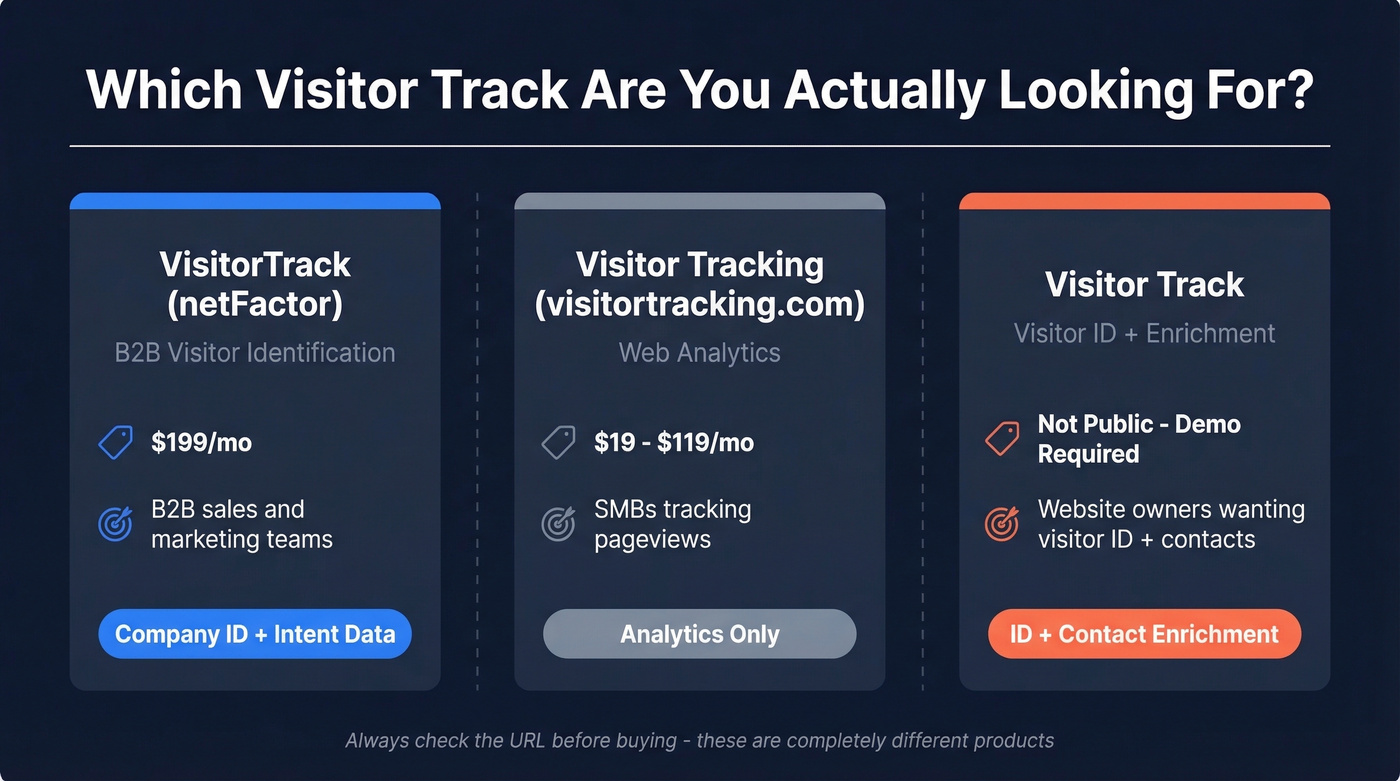 Which Visitor Track Are You Actually Looking For?

VisitorTrack (netFactor)

B2B Visitor Identification

$199/mo

B2B sales and marketing teams

Company ID + Intent Data

Visitor Tracking (visitortracking.com)

Web Analytics

$19 - $119/mo

SMBs tracking pageviews

Analytics Only

Visitor Track

Visitor ID + Enrichment

Not Public - Demo Required

Website owners wanting visitor ID + contacts

ID + Contact Enrichment

Always check the URL before buying - these are completely different products